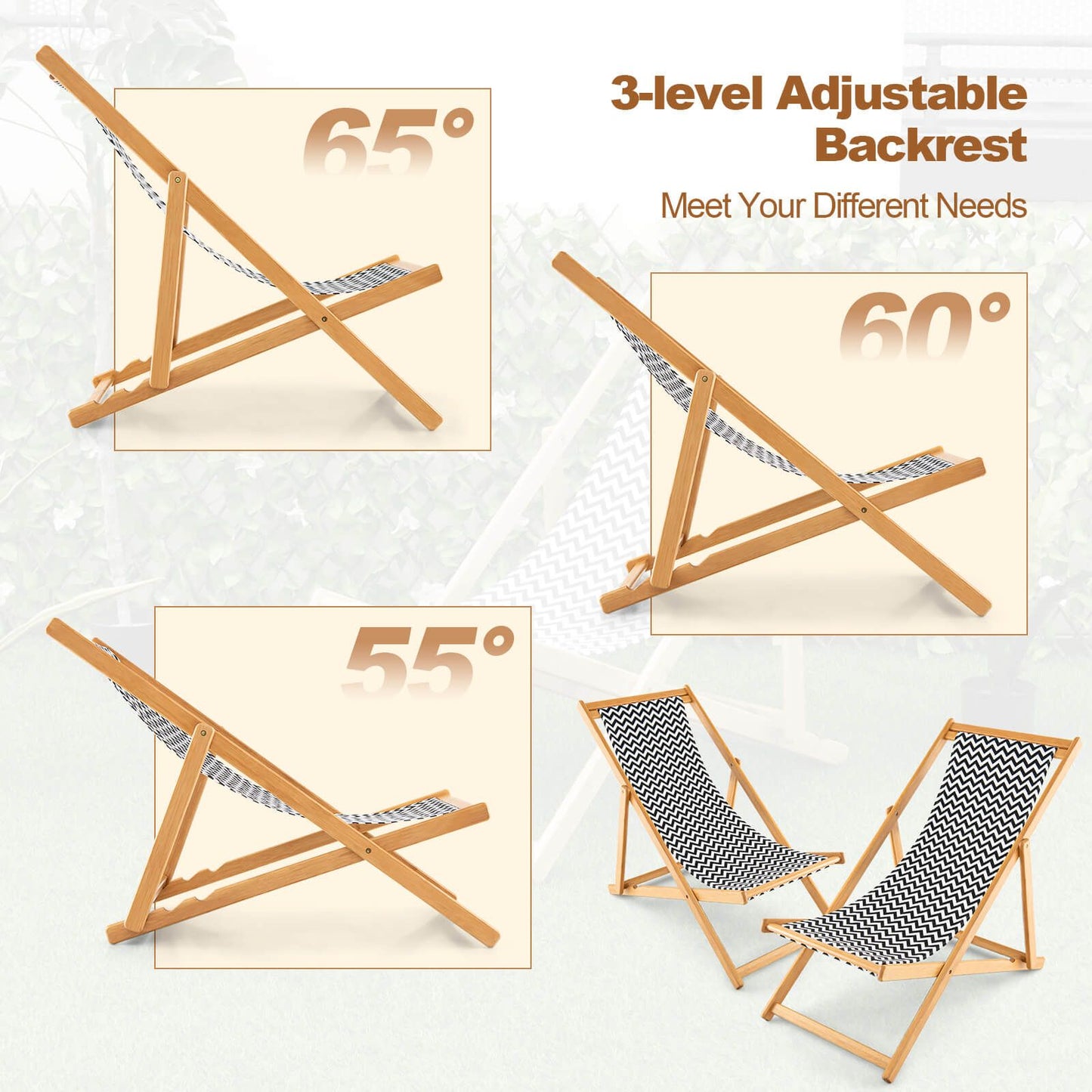 3-level Adjustable Backrest

Meet Your Different Needs

65°

60°

55°